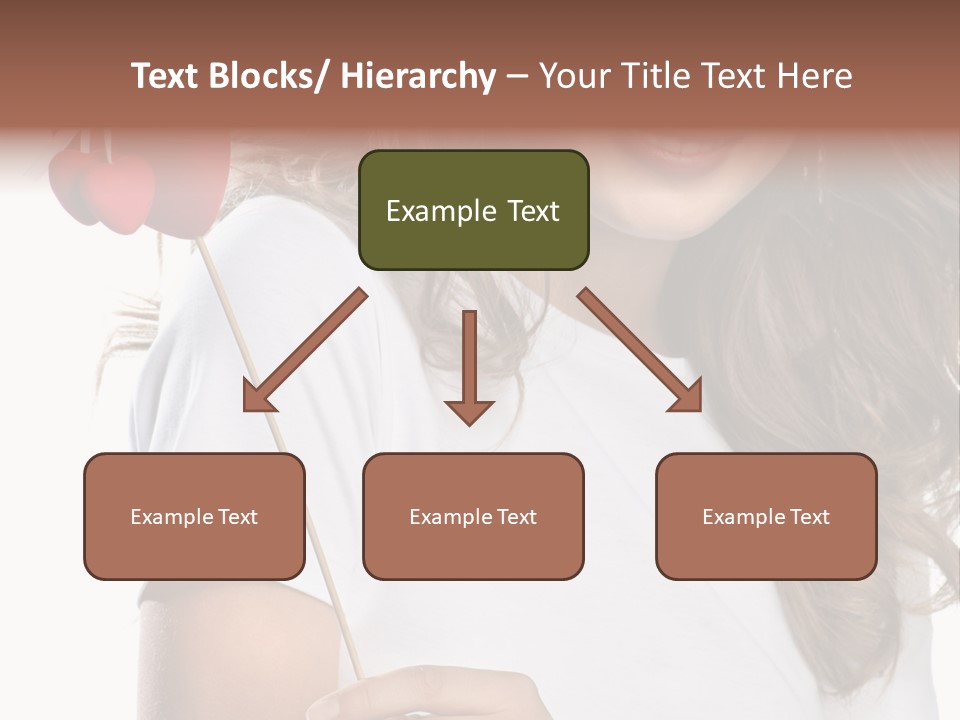 Text Blocks/ Hierarchy – Your Title Text Here

Example Text

Example Text

Example Text

Example Text